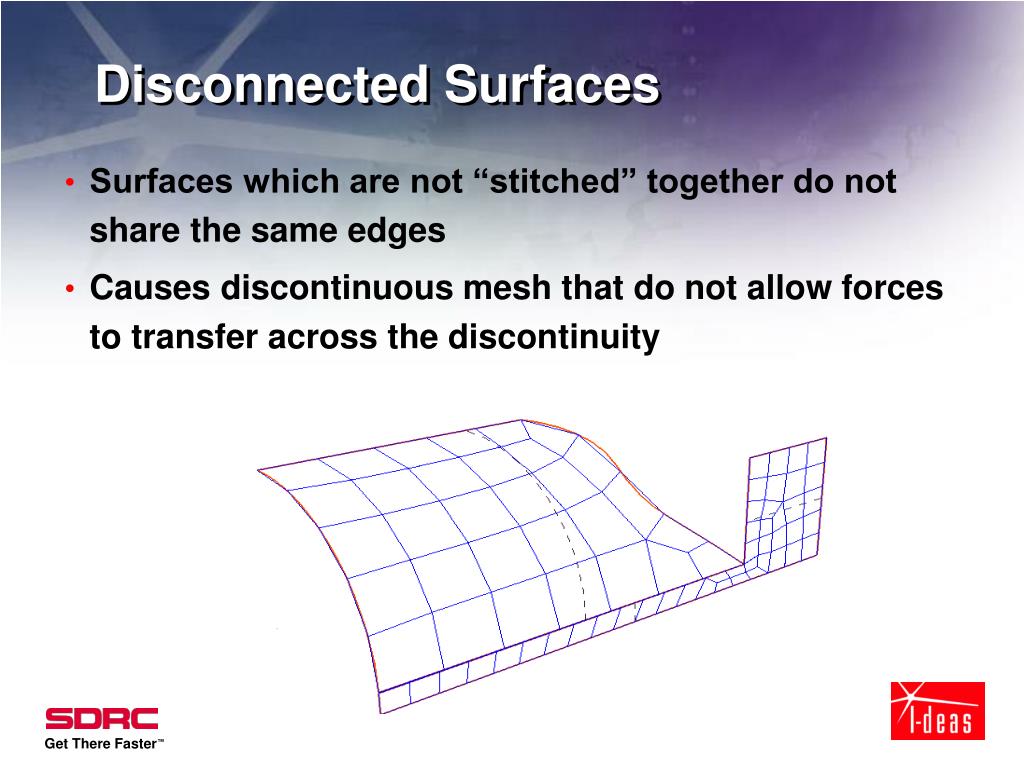 Disconnected Surfaces

• Surfaces which are not “stitched” together do not share the same edges

• Causes discontinuous mesh that do not allow forces to transfer across the discontinuity

SDRC
Get There Faster™

I-deas